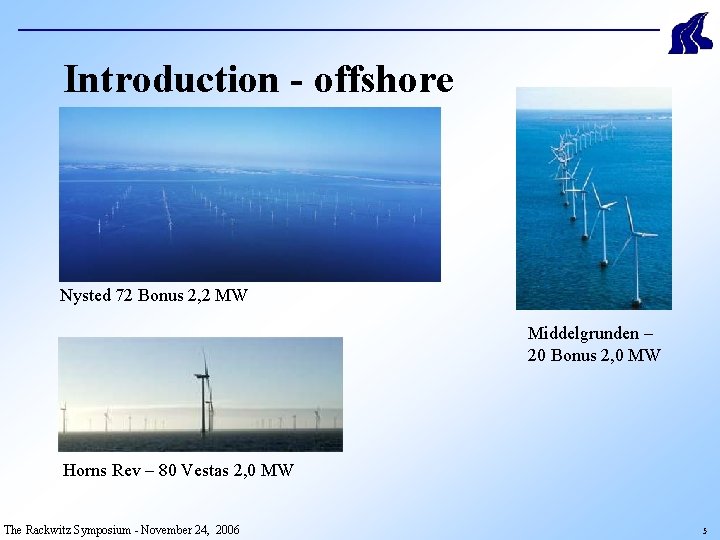 Introduction - offshore

Nysted 72 Bonus 2,2 MW

Middelgrunden – 20 Bonus 2,0 MW

Horns Rev – 80 Vestas 2,0 MW

The Rackwitz Symposium - November 24, 2006

5